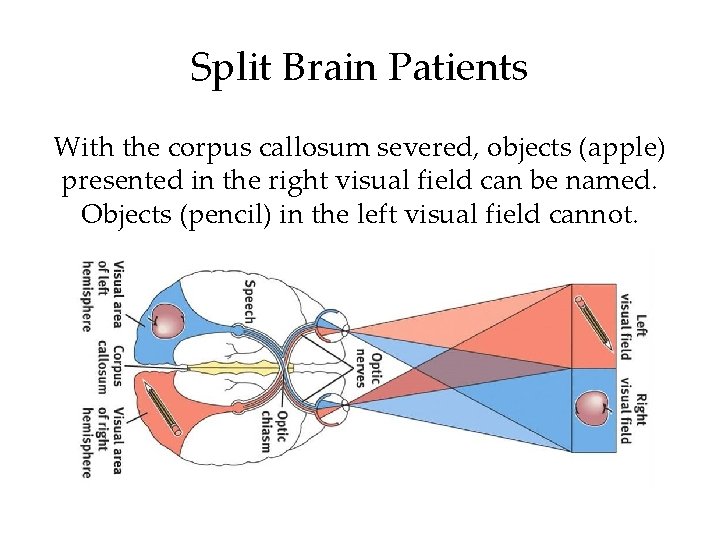 Split Brain Patients

With the corpus callosum severed, objects (apple) presented in the right visual field can be named. Objects (pencil) in the left visual field cannot.

Visual area of left hemisphere

Speech

Corpus callosum

Visual area of right hemisphere

Optic nerves

Optic chiasm

Left visual field

Right visual field